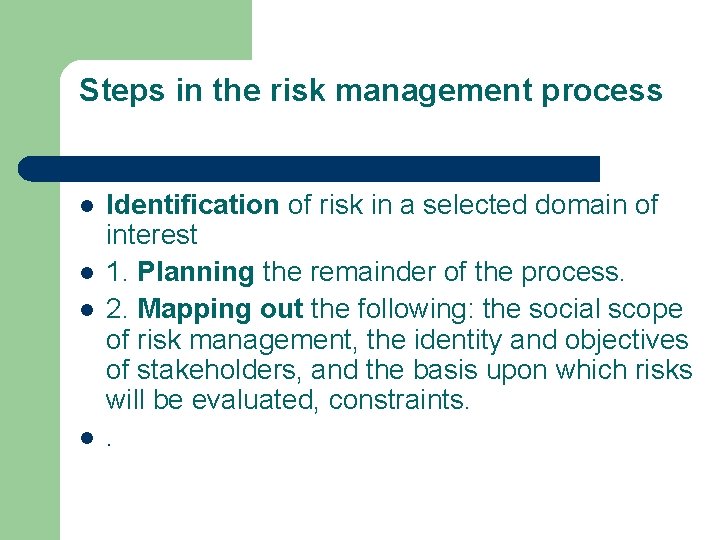 Steps in the risk management process

- Identification of risk in a selected domain of interest
- 1. Planning the remainder of the process.
- 2. Mapping out the following: the social scope of risk management, the identity and objectives of stakeholders, and the basis upon which risks will be evaluated, constraints.
- .